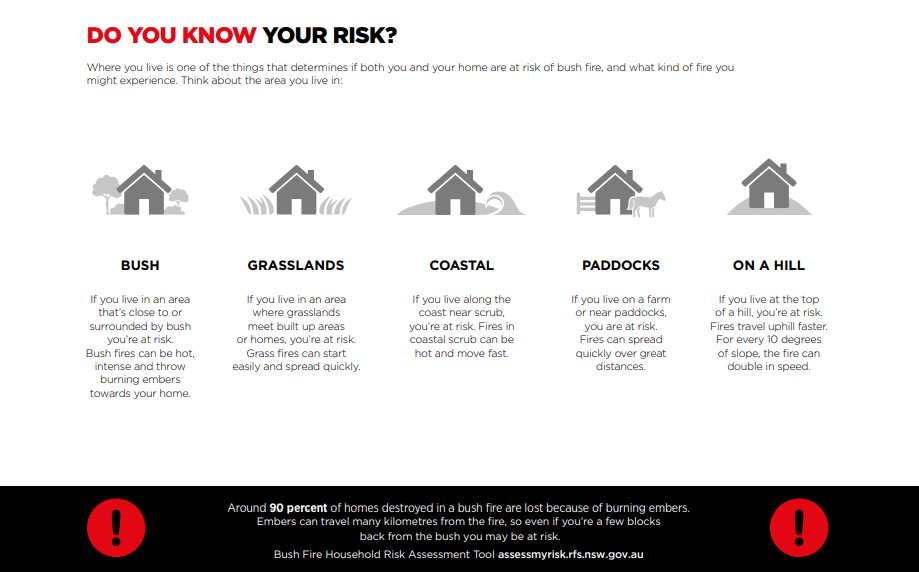 DO YOU KNOW YOUR RISK?

Where you live is one of the things that determines if both you and your home are at risk of bush fire, and what kind of fire you might experience. Think about the area you live in:

BUSH

If you live in an area that's close to or surrounded by bush you're at risk. Bush fires can be hot, intense and throw burning embers towards your home.

GRASSLANDS

If you live in an area where grasslands meet built up areas or homes, you're at risk. Grass fires can start easily and spread quickly.

COASTAL

If you live along the coast near scrub, you're at risk. Fires in coastal scrub can be hot and move fast.

PADDOCKS

If you live on a farm or near paddocks, you are at risk. Fires can spread quickly over great distances.

ON A HILL

If you live at the top of a hill, you're at risk. Fires travel uphill faster. For every 10 degrees of slope, the fire can double in speed.

!

Around 90 percent of homes destroyed in a bush fire are lost because of burning embers. Embers can travel many kilometres from the fire, so even if you're a few blocks back from the bush you may be at risk.

Bush Fire Household Risk Assessment Tool assessmyrisk.rfs.nsw.gov.au

!